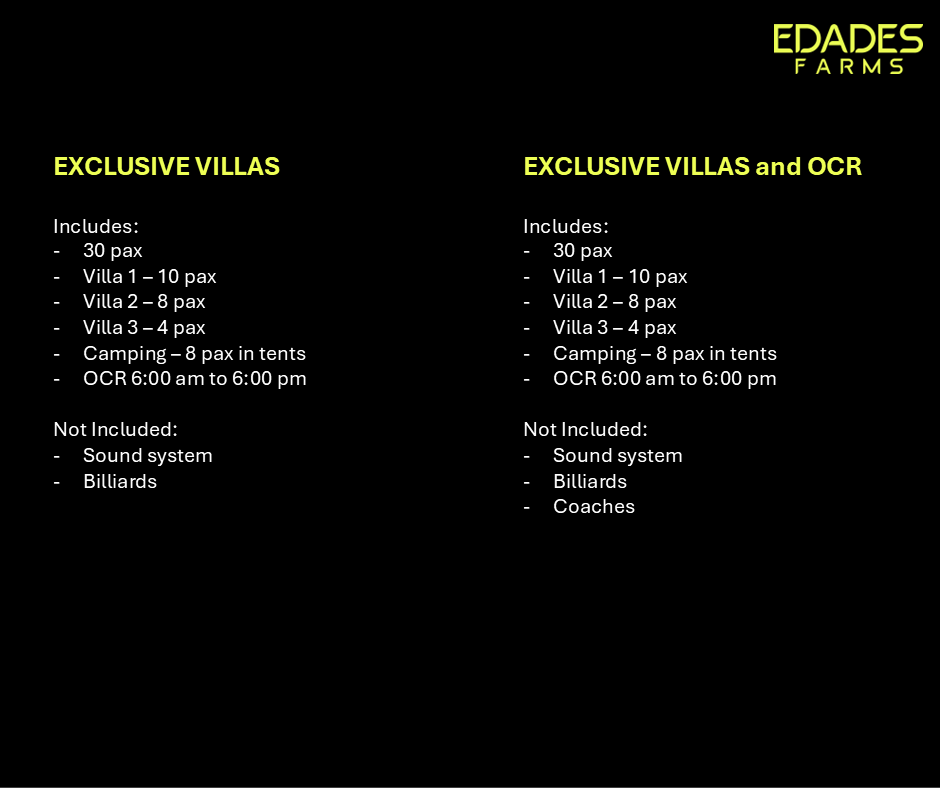 EDADES
FARMS

EXCLUSIVE VILLAS

Includes:
- 30 pax
- Villa 1 – 10 pax
- Villa 2 – 8 pax
- Villa 3 – 4 pax
- Camping – 8 pax in tents
- OCR 6:00 am to 6:00 pm

Not Included:
- Sound system
- Billiards

EXCLUSIVE VILLAS and OCR

Includes:
- 30 pax
- Villa 1 – 10 pax
- Villa 2 – 8 pax
- Villa 3 – 4 pax
- Camping – 8 pax in tents
- OCR 6:00 am to 6:00 pm

Not Included:
- Sound system
- Billiards
- Coaches